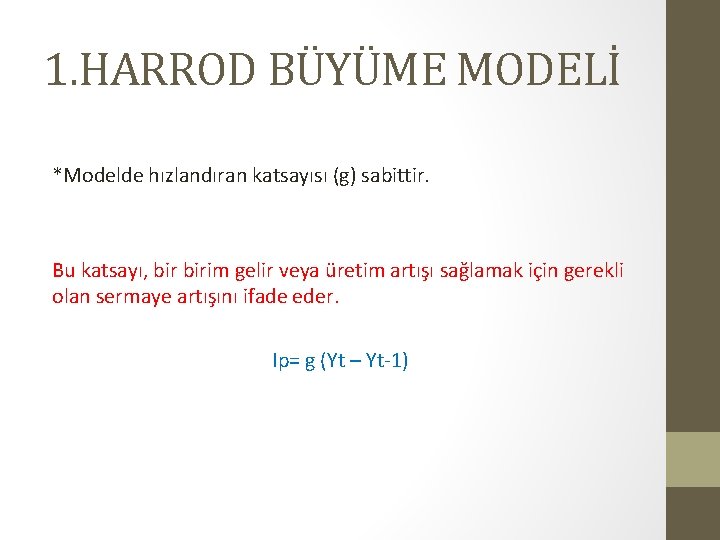 1.HARROD BÜYÜME MODELİ

*Modelde hızlandıran katsayısı (g) sabittir.

Bu katsayı, bir birim gelir veya üretim artışı sağlamak için gerekli olan sermaye artışını ifade eder.

Ip= g (Yt – Yt-1)